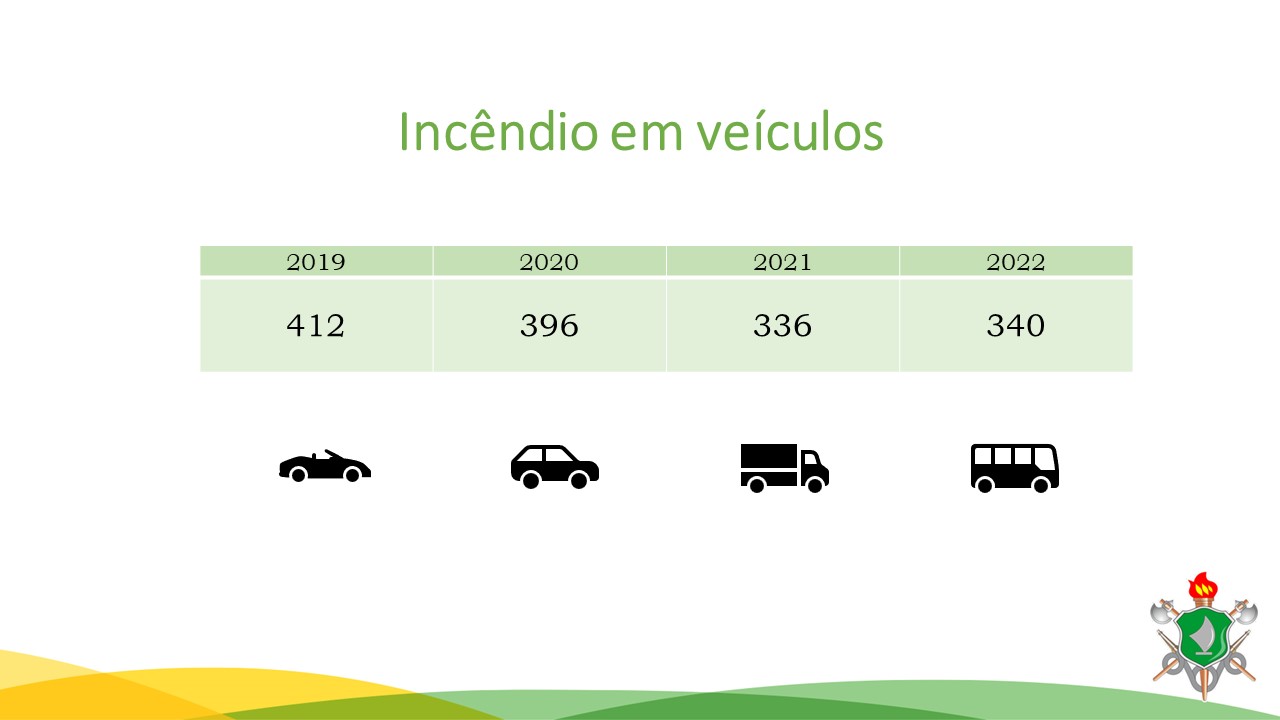 Incêndio em veículos

| 2019 | 2020 | 2021 | 2022 |
|---|---|---|---|
| 412 | 396 | 336 | 340 |